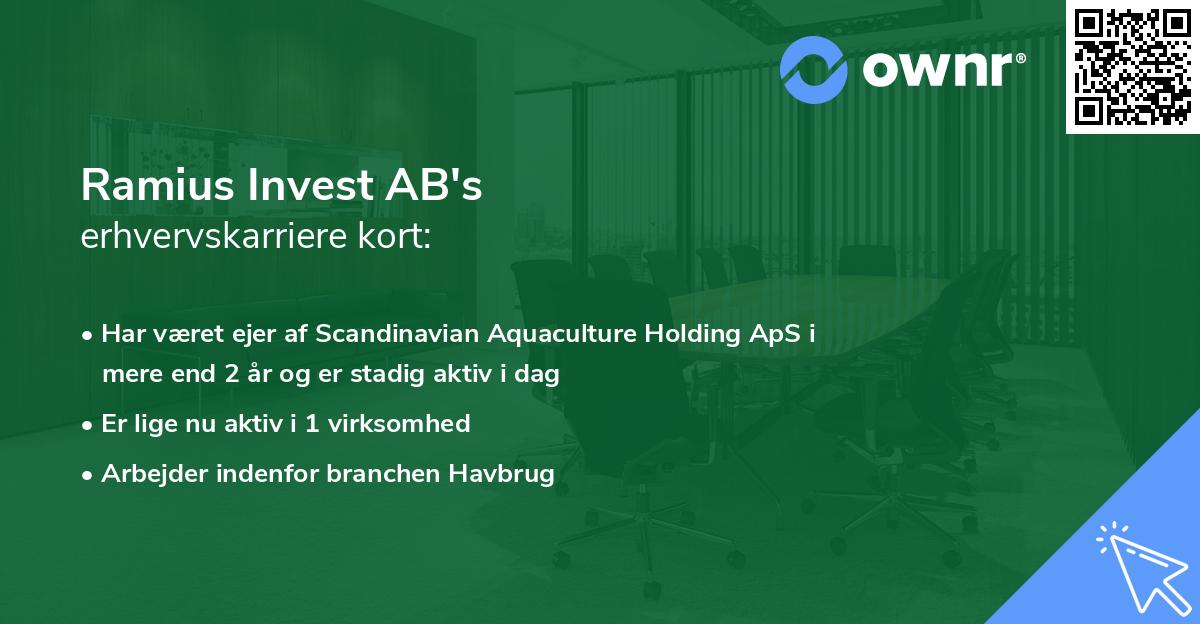 ownr®

Ramius Invest AB's
erhvervskarriere kort:

• Har været ejer af Scandinavian Aquaculture Holding ApS i mere end 2 år og er stadig aktiv i dag
• Er lige nu aktiv i 1 virksomhed
• Arbejder indenfor branchen Havbrug